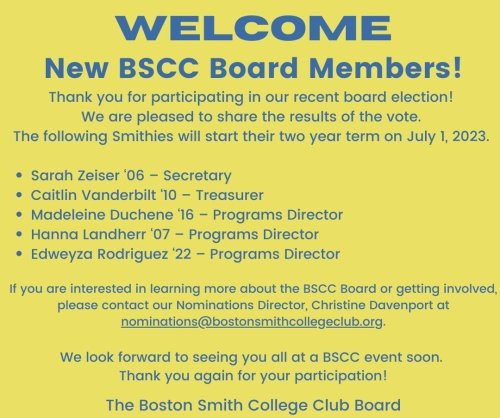 WELCOME
New BSCC Board Members!

Thank you for participating in our recent board election! We are pleased to share the results of the vote. The following Smithies will start their two year term on July 1, 2023.

• Sarah Zeiser '06 – Secretary
• Caitlin Vanderbilt '10 – Treasurer
• Madeleine Duchene '16 – Programs Director
• Hanna Landherr '07 – Programs Director
• Edweyza Rodriguez '22 – Programs Director

If you are interested in learning more about the BSCC Board or getting involved, please contact our Nominations Director, Christine Davenport at nominations@bostonsmithcollegeclub.org.

We look forward to seeing you all at a BSCC event soon. Thank you again for your participation!

The Boston Smith College Club Board